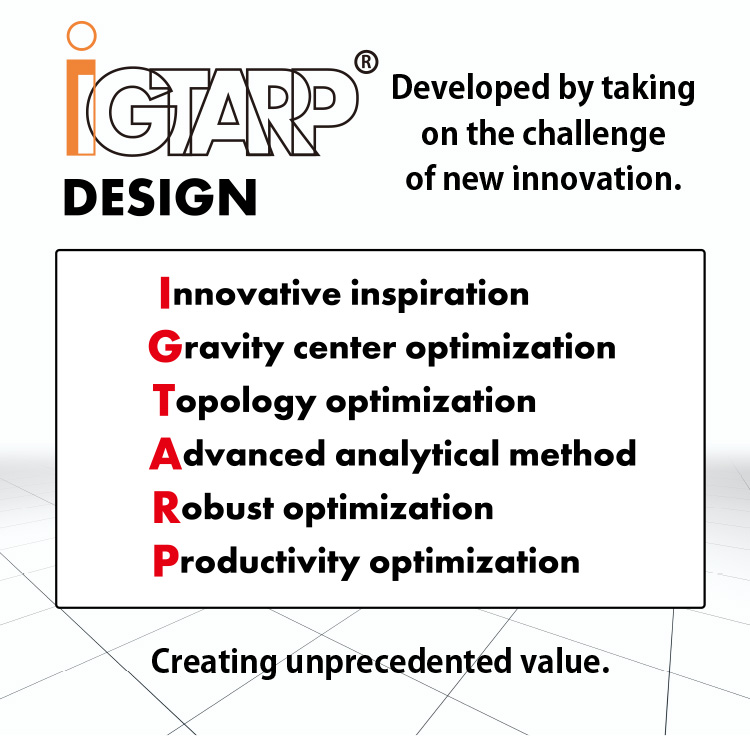 iGTARP®
DESIGN

Developed by taking on the challenge of new innovation.

Innovative inspiration
Gravity center optimization
Topology optimization
Advanced analytical method
Robust optimization
Productivity optimization

Creating unprecedented value.